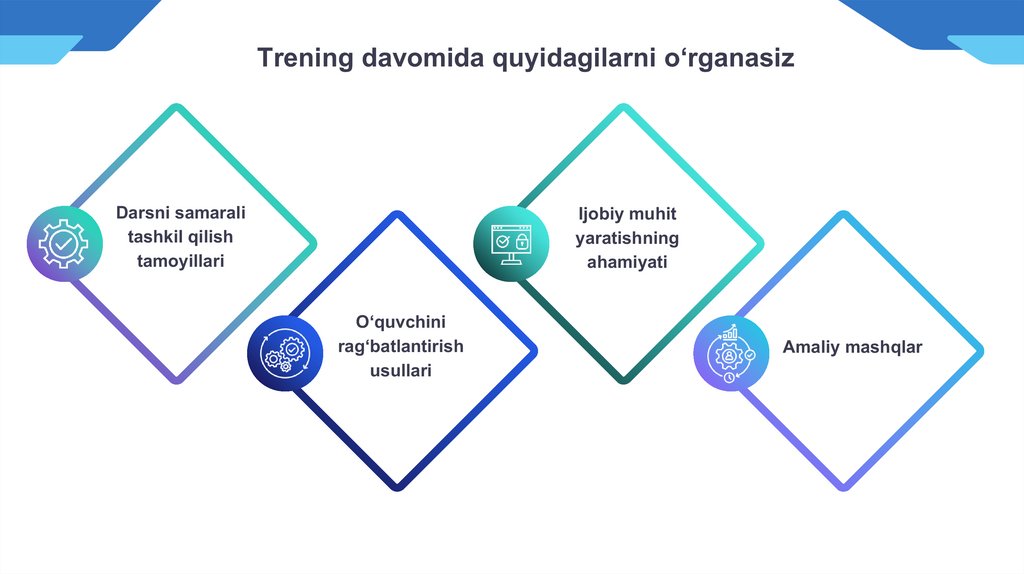 Trening davomida quyidagilarni o‘rganasiz

Darsni samarali tashkil qilish tamoyillari

O‘quvchini rag‘batlantirish usullari

Ijobiy muhit yaratishning ahamiyati

Amaliy mashqlar